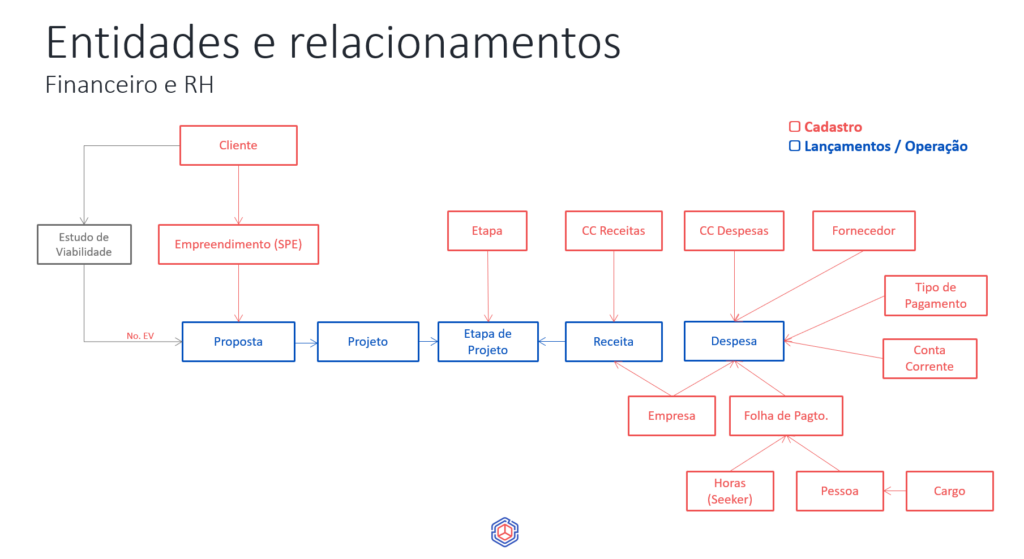 Entidades e relacionamentos
Financeiro e RH

Cadastro
Lançamentos / Operação

Cliente

Estudo de Viabilidade

Empreendimento (SPE)

Etapa

CC Receitas

CC Despesas

Fornecedor

Tipo de Pagamento

No. EV

Proposta

Projeto

Etapa de Projeto

Receita

Despesa

Conta Corrente

Empresa

Folha de Pagto.

Horas (Seeker)

Pessoa

Cargo